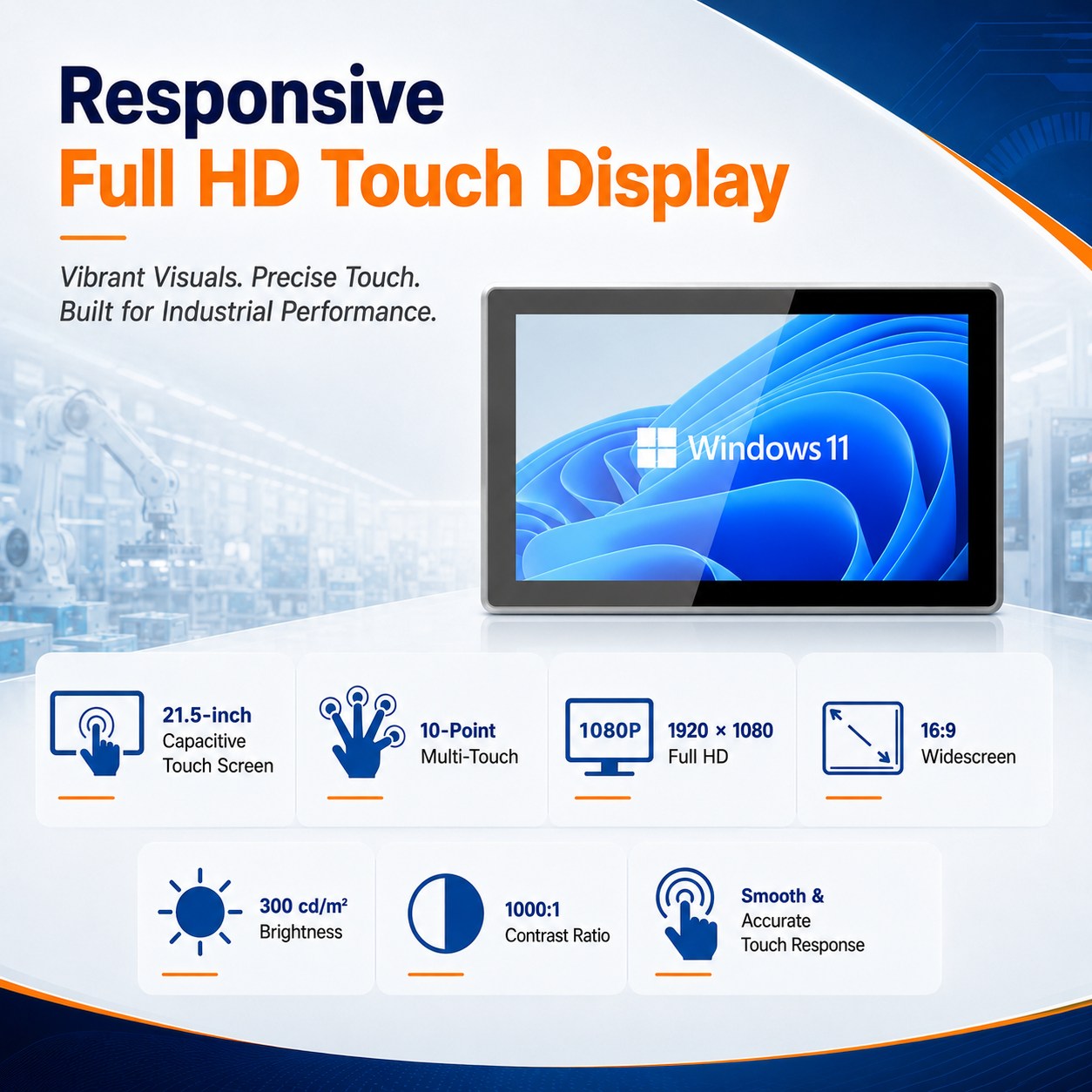 Responsive
Full HD Touch Display

Vibrant Visuals. Precise Touch.
Built for Industrial Performance.

Windows 11

21.5-inch
Capacitive
Touch Screen

10-Point
Multi-Touch

1080P

1920 × 1080
Full HD

16:9
Widescreen

300 cd/m²
Brightness

1000:1
Contrast Ratio

Smooth &
Accurate
Touch Response